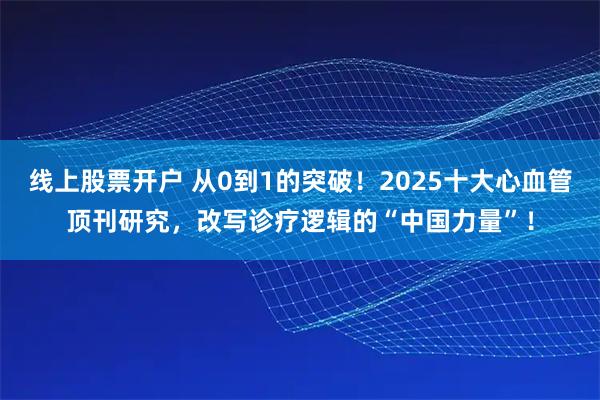 线上股票开户 从0到1的突破！2025十大心血管顶刊研究，改写诊疗逻辑的“中国力量”！